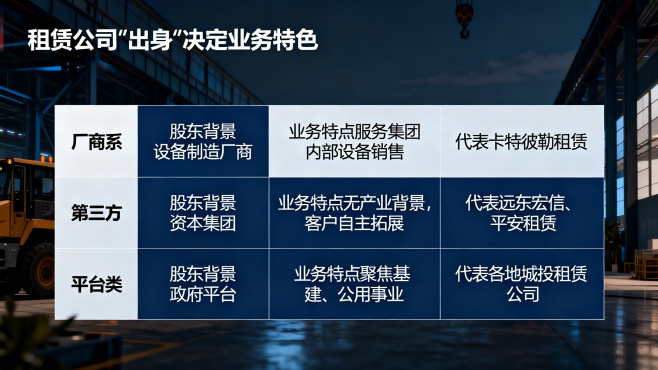 租赁公司"出身"决定业务特色

| 厂商系 | 股东背景 设备制造厂商 | 业务特点服务集团内部设备销售 | 代表卡特彼勒租赁 |
|---|---|---|---|
| 第三方 | 股东背景 资本集团 | 业务特点无产业背景，客户自主拓展 | 代表远东宏信、平安租赁 |
| 平台类 | 股东背景 政府平台 | 业务特点聚焦基建、公用事业 | 代表各地城投租赁公司 |